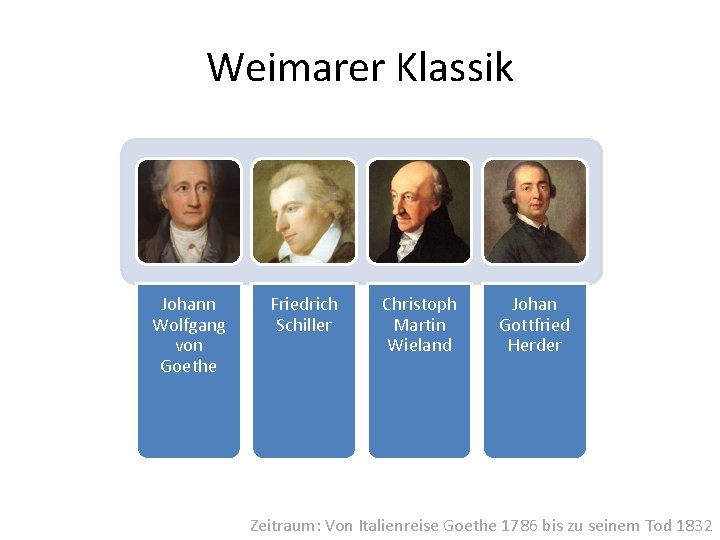 Weimarer Klassik

Johann Wolfgang von Goethe

Friedrich Schiller

Christoph Martin Wieland

Johan Gottfried Herder

Zeitraum: Von Italienreise Goethe 1786 bis zu seinem Tod 1832